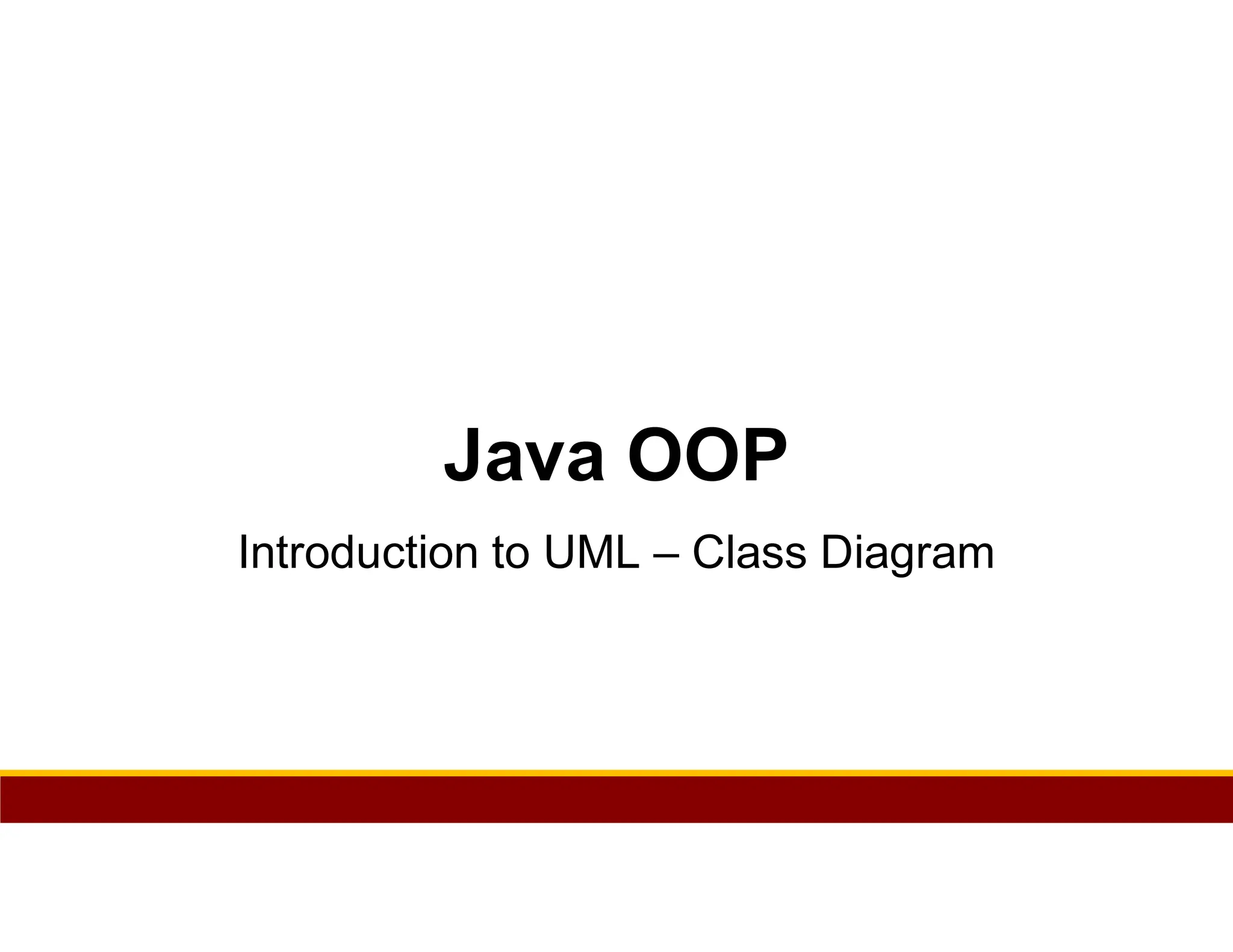 Java OOP

Introduction to UML – Class Diagram